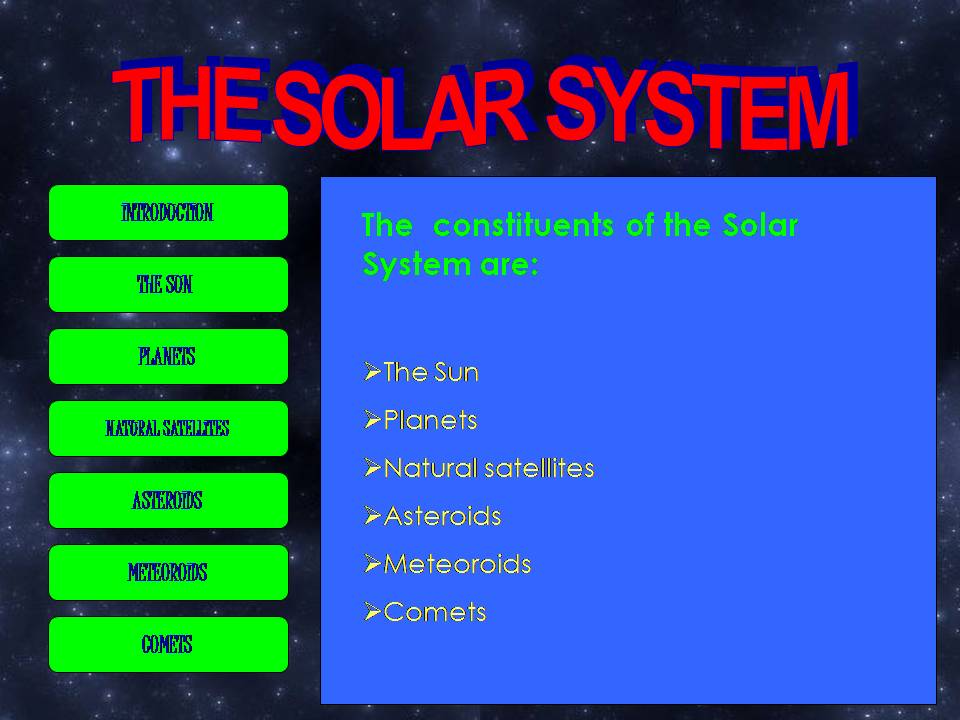 THE SOLAR SYSTEM

INTRODUCTION

THE SUN

PLANETS

NATURAL SATELLITES

ASTEROIDS

METEOROIDS

COMETS

The constituents of the Solar System are:

➢The Sun

➢Planets

➢Natural satellites

➢Asteroids

➢Meteoroids

➢Comets